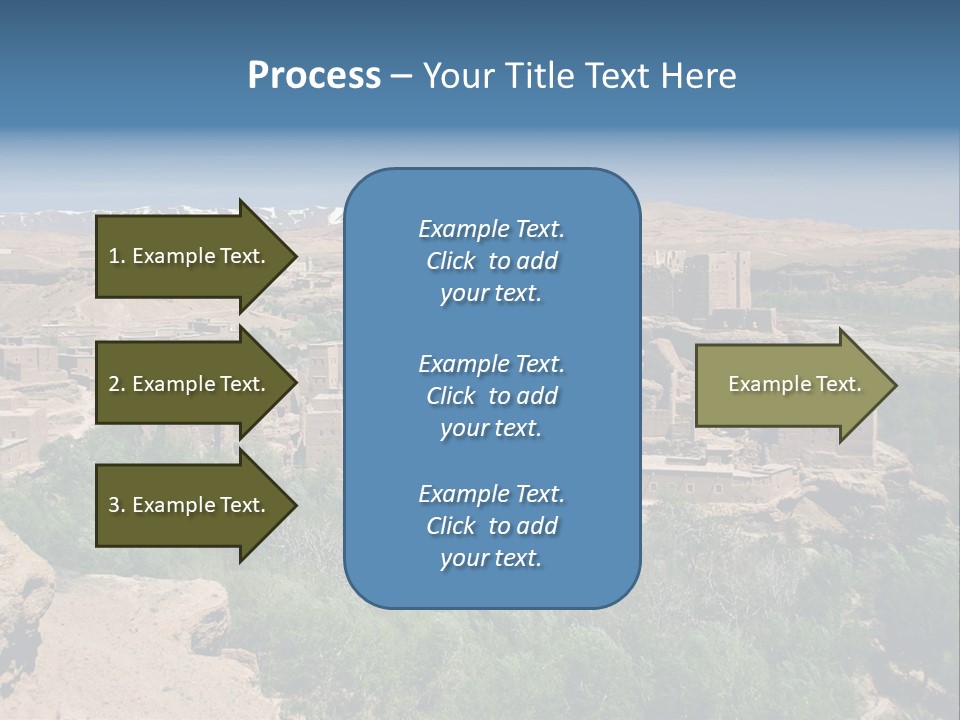 Process – Your Title Text Here

1. Example Text.

2. Example Text.

3. Example Text.

Example Text. Click to add your text.

Example Text. Click to add your text.

Example Text. Click to add your text.

Example Text.